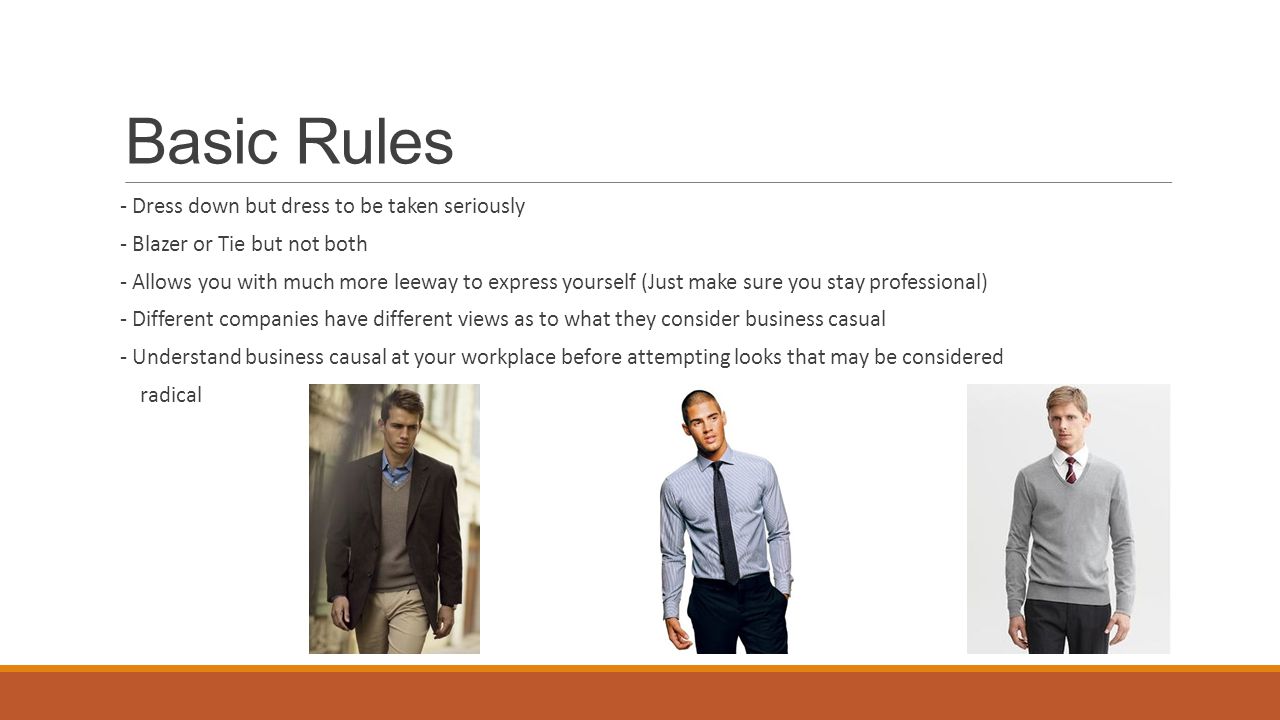 Basic Rules

- Dress down but dress to be taken seriously

- Blazer or Tie but not both

- Allows you with much more leeway to express yourself (Just make sure you stay professional)

- Different companies have different views as to what they consider business casual

- Understand business causal at your workplace before attempting looks that may be considered radical